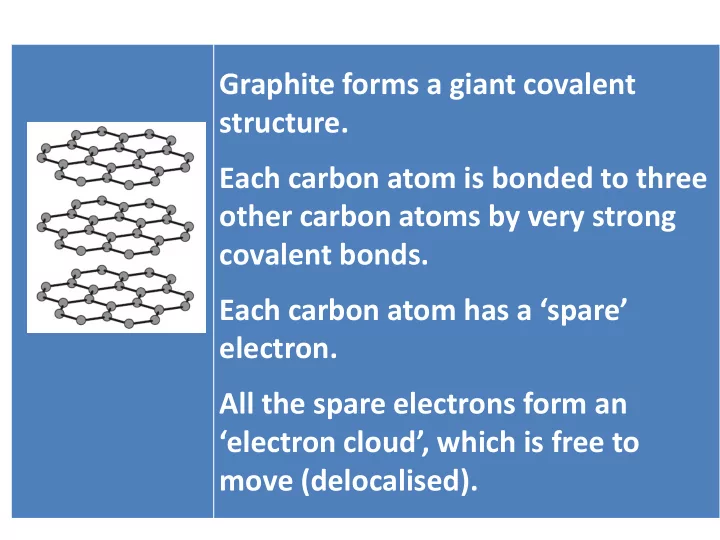 Graphite forms a giant covalent structure.

Each carbon atom is bonded to three other carbon atoms by very strong covalent bonds.

Each carbon atom has a ‘spare’ electron.

All the spare electrons form an ‘electron cloud’, which is free to move (delocalised).